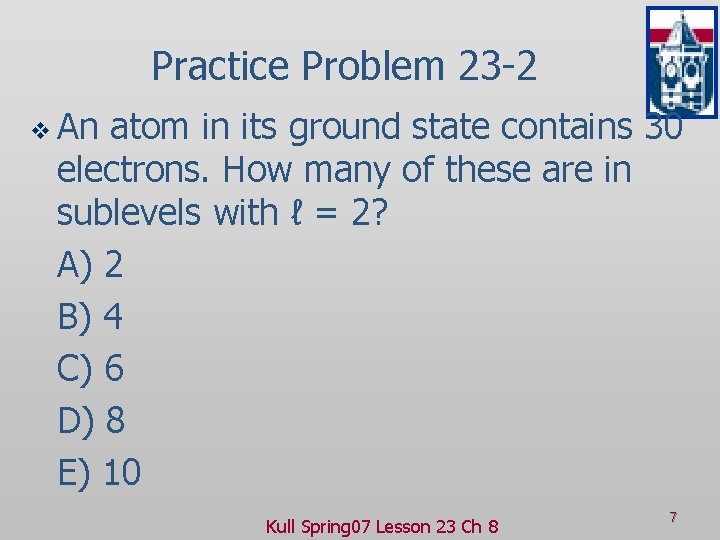 Practice Problem 23-2

An atom in its ground state contains 30 electrons. How many of these are in sublevels with $\ell = 2$?

A) 2

B) 4

C) 6

D) 8

E) 10

Kull Spring07 Lesson 23 Ch 8

7